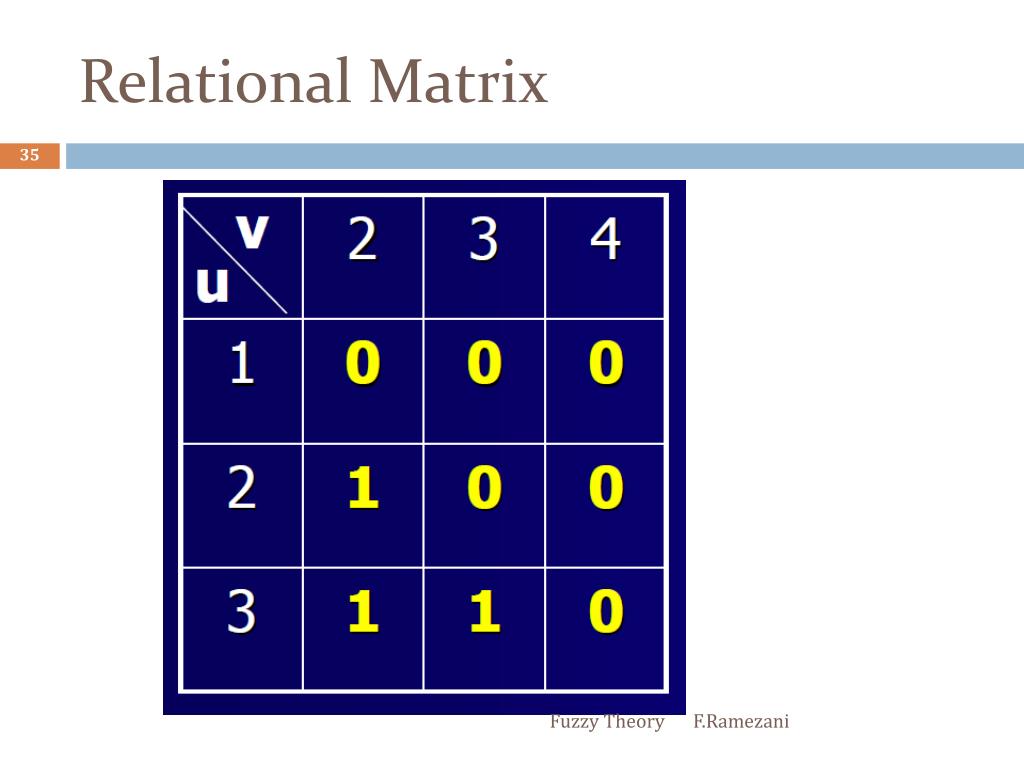 Relational Matrix

35

| u \ v | 2 | 3 | 4 |
|---|---|---|---|
| 1 | 0 | 0 | 0 |
| 2 | 1 | 0 | 0 |
| 3 | 1 | 1 | 0 |

Fuzzy Theory F.Ramezani